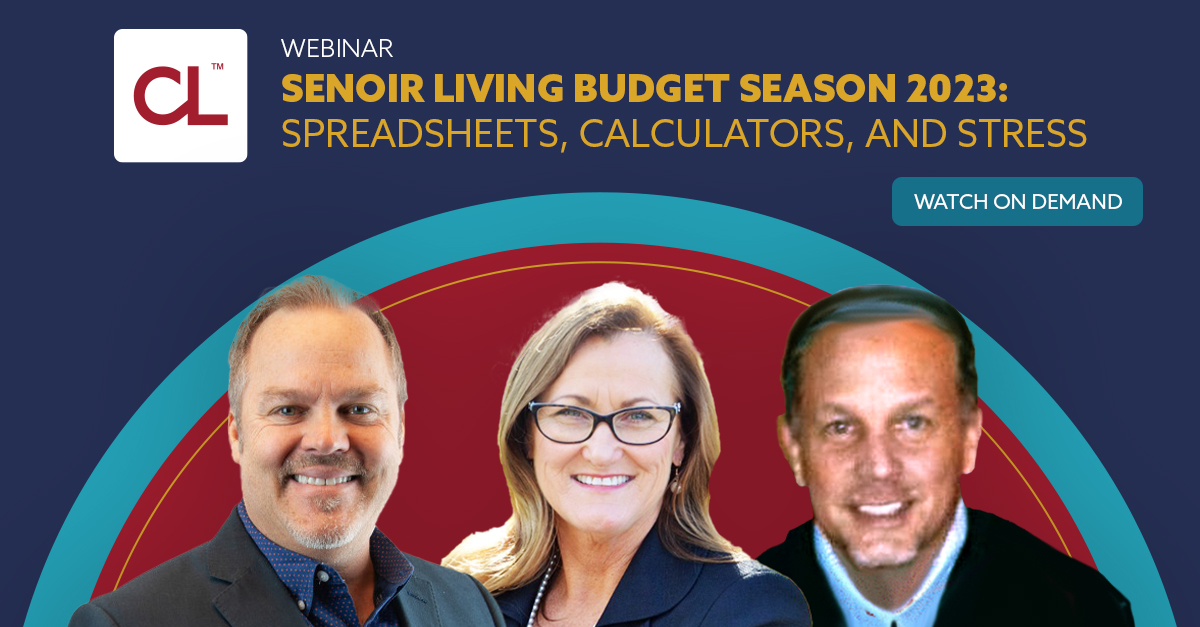 CL™

WEBINAR

SENOIR LIVING BUDGET SEASON 2023: SPREADSHEETS, CALCULATORS, AND STRESS

WATCH ON DEMAND